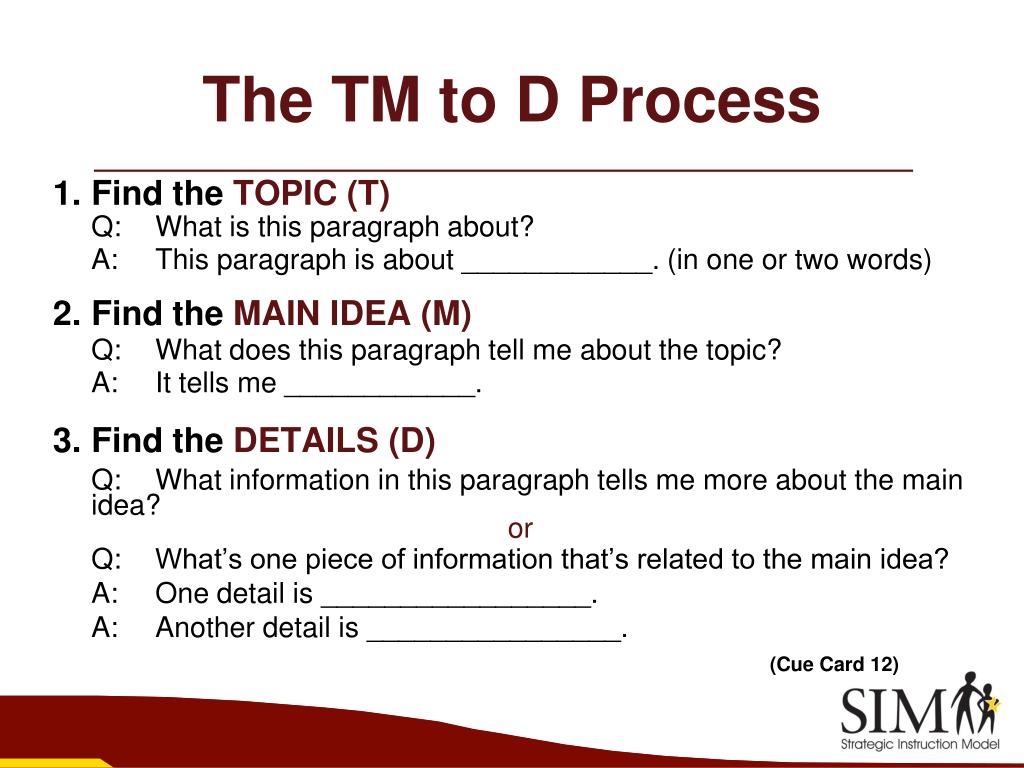 The TM to D Process

1. Find the TOPIC (T)
Q: What is this paragraph about?
A: This paragraph is about ____________. (in one or two words)

2. Find the MAIN IDEA (M)
Q: What does this paragraph tell me about the topic?
A: It tells me ____________.

3. Find the DETAILS (D)
Q: What information in this paragraph tells me more about the main idea?
or
Q: What's one piece of information that's related to the main idea?
A: One detail is _________________.
A: Another detail is ________________.

(Cue Card 12)

SIM
Strategic Instruction Model